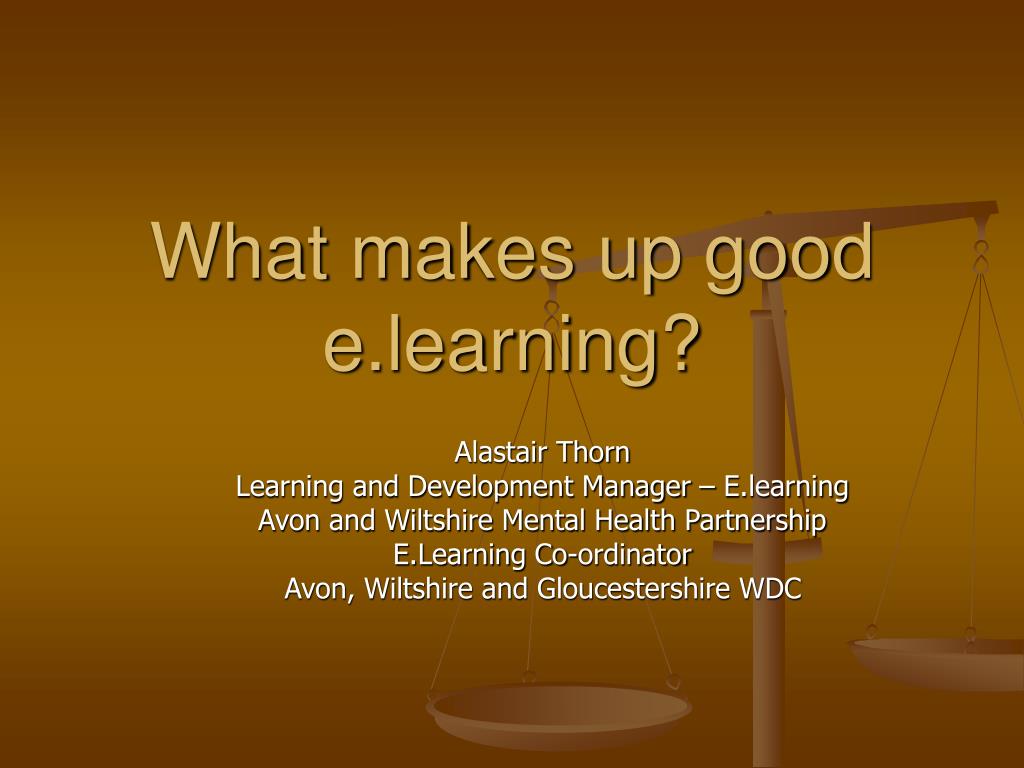 What makes up good e.learning?

Alastair Thorn
Learning and Development Manager – E.learning
Avon and Wiltshire Mental Health Partnership
E.Learning Co-ordinator
Avon, Wiltshire and Gloucestershire WDC